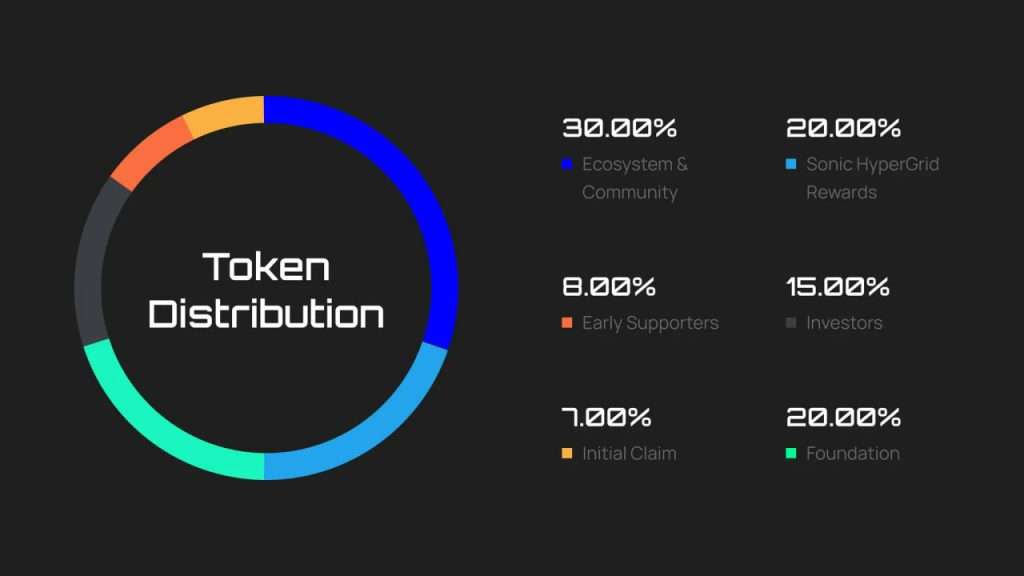 Token Distribution

30.00%
Ecosystem & Community

20.00%
Sonic HyperGrid Rewards

8.00%
Early Supporters

15.00%
Investors

7.00%
Initial Claim

20.00%
Foundation